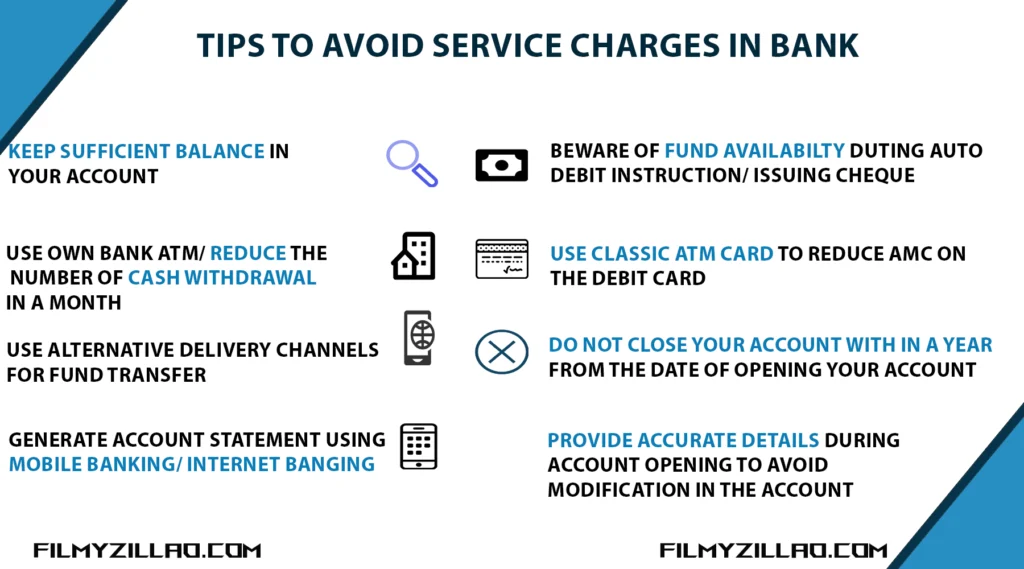 TIPS TO AVOID SERVICE CHARGES IN BANK

KEEP SUFFICIENT BALANCE IN YOUR ACCOUNT

USE OWN BANK ATM/ REDUCE THE NUMBER OF CASH WITHDRAWAL IN A MONTH

USE ALTERNATIVE DELIVERY CHANNELS FOR FUND TRANSFER

GENERATE ACCOUNT STATEMENT USING MOBILE BANKING/ INTERNET BANGING

BEWARE OF FUND AVAILABILTY DUTING AUTO DEBIT INSTRUCTION/ ISSUING CHEQUE

USE CLASSIC ATM CARD TO REDUCE AMC ON THE DEBIT CARD

DO NOT CLOSE YOUR ACCOUNT WITH IN A YEAR FROM THE DATE OF OPENING YOUR ACCOUNT

PROVIDE ACCURATE DETAILS DURING ACCOUNT OPENING TO AVOID MODIFICATION IN THE ACCOUNT

FILMYZILLAO.COM

FILMYZILLAO.COM